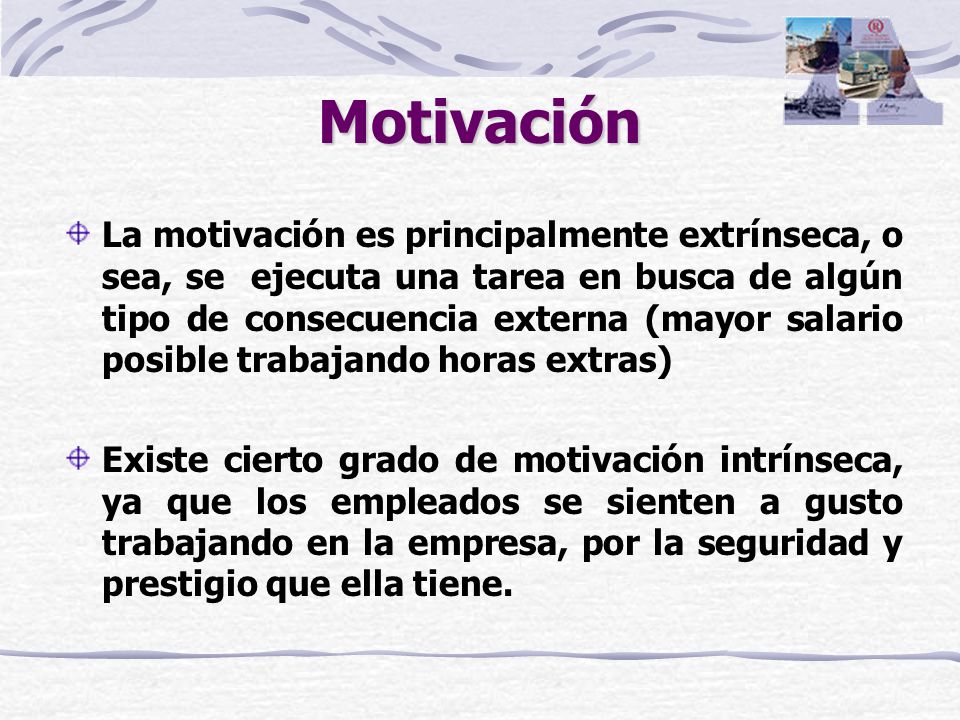 Motivación

La motivación es principalmente extrínseca, o sea, se ejecuta una tarea en busca de algún tipo de consecuencia externa (mayor salario posible trabajando horas extras)

Existe cierto grado de motivación intrínseca, ya que los empleados se sienten a gusto trabajando en la empresa, por la seguridad y prestigio que ella tiene.